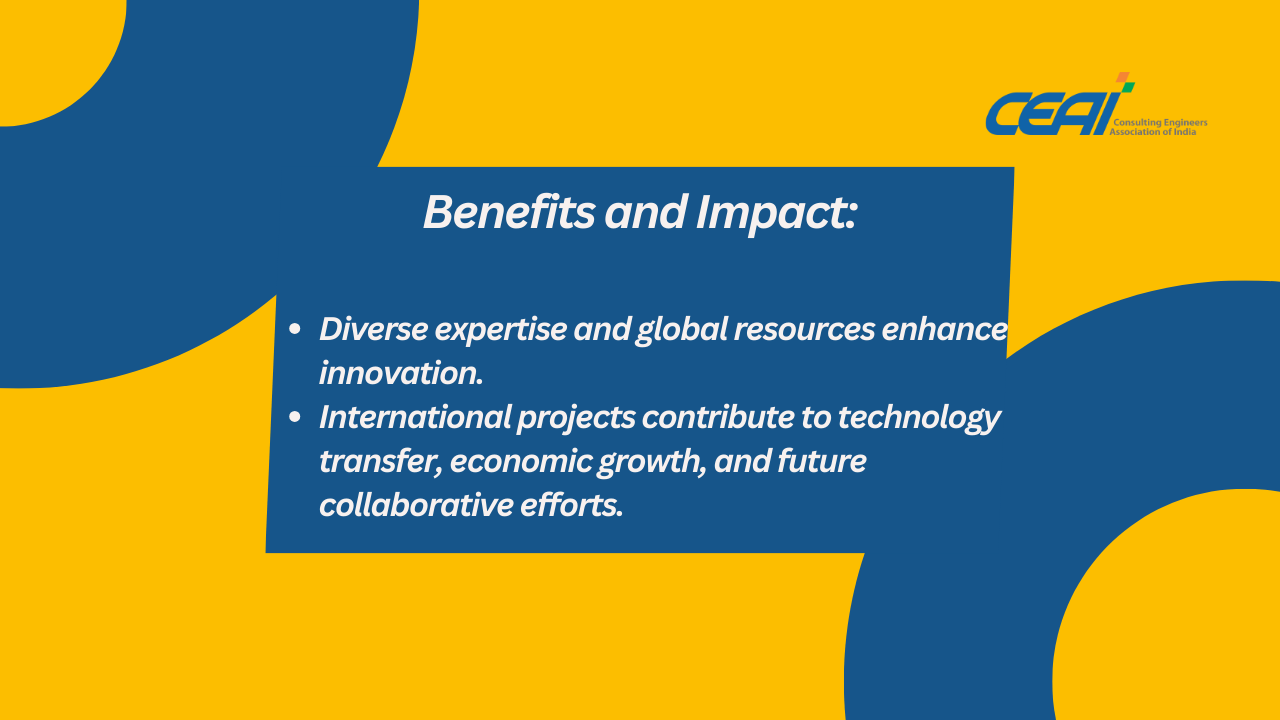 CEAI Consulting Engineers Association of India

Benefits and Impact:

- Diverse expertise and global resources enhance innovation.
- International projects contribute to technology transfer, economic growth, and future collaborative efforts.